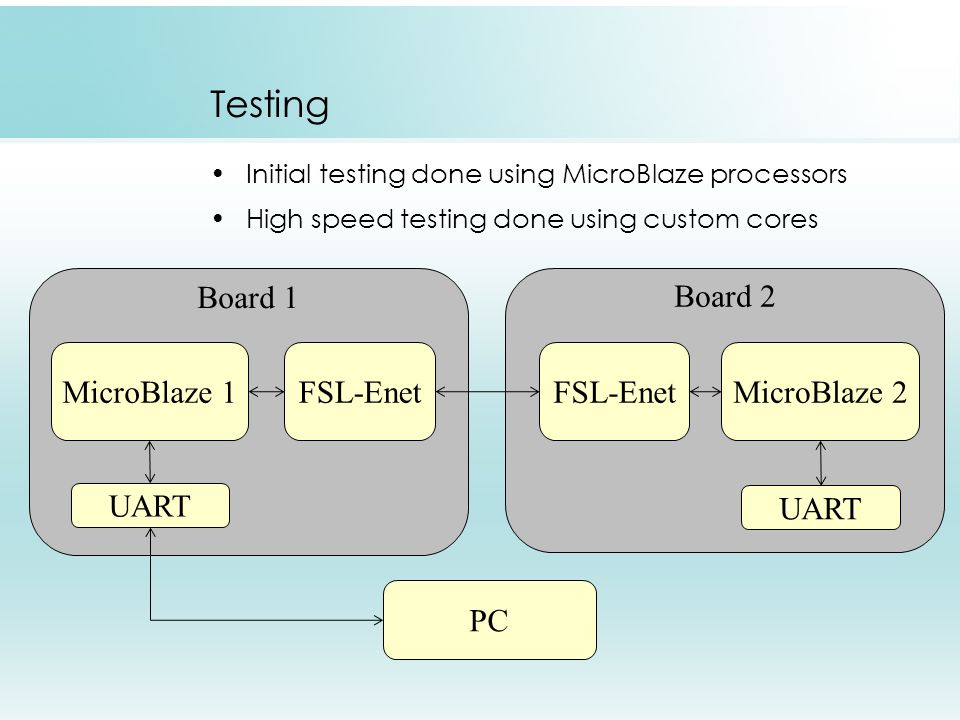 Testing

• Initial testing done using MicroBlaze processors
• High speed testing done using custom cores

Board 1

MicroBlaze 1

FSL-Enet

UART

Board 2

FSL-Enet

MicroBlaze 2

UART

PC